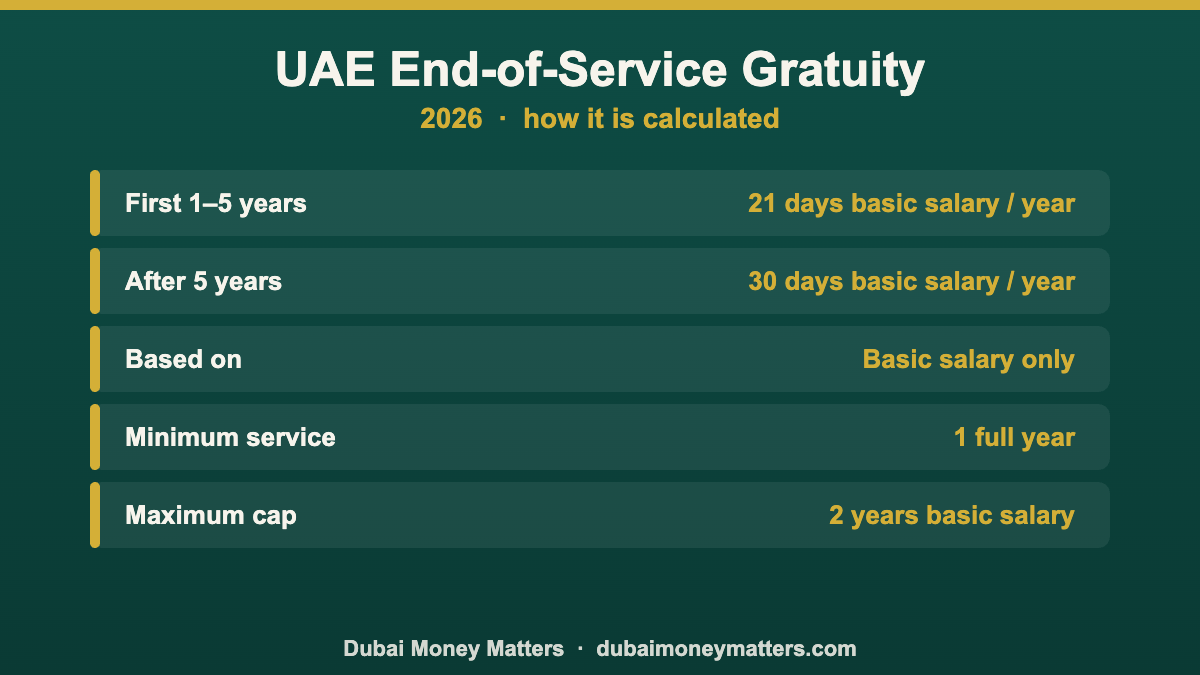 UAE End-of-Service Gratuity

2026 · how it is calculated

| | |
|---|---|
| First 1–5 years | 21 days basic salary / year |
| After 5 years | 30 days basic salary / year |
| Based on | Basic salary only |
| Minimum service | 1 full year |
| Maximum cap | 2 years basic salary |

Dubai Money Matters · dubaimoneymatters.com